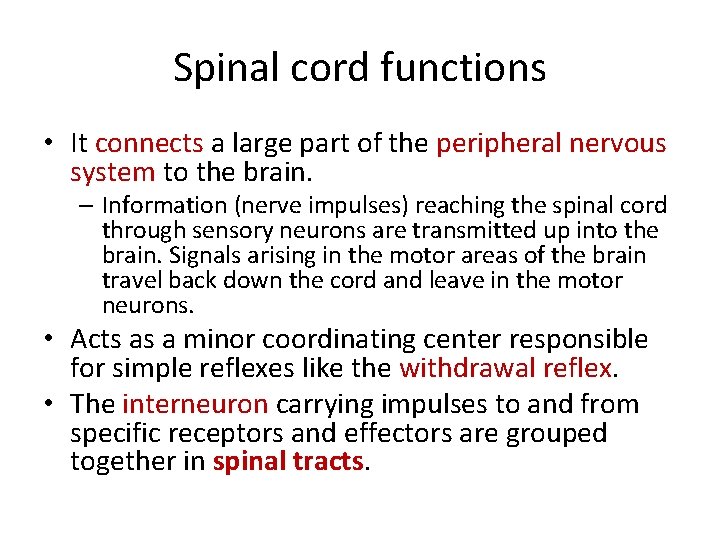 Spinal cord functions

• It connects a large part of the peripheral nervous system to the brain.

– Information (nerve impulses) reaching the spinal cord through sensory neurons are transmitted up into the brain. Signals arising in the motor areas of the brain travel back down the cord and leave in the motor neurons.

• Acts as a minor coordinating center responsible for simple reflexes like the withdrawal reflex.

• The interneuron carrying impulses to and from specific receptors and effectors are grouped together in spinal tracts.